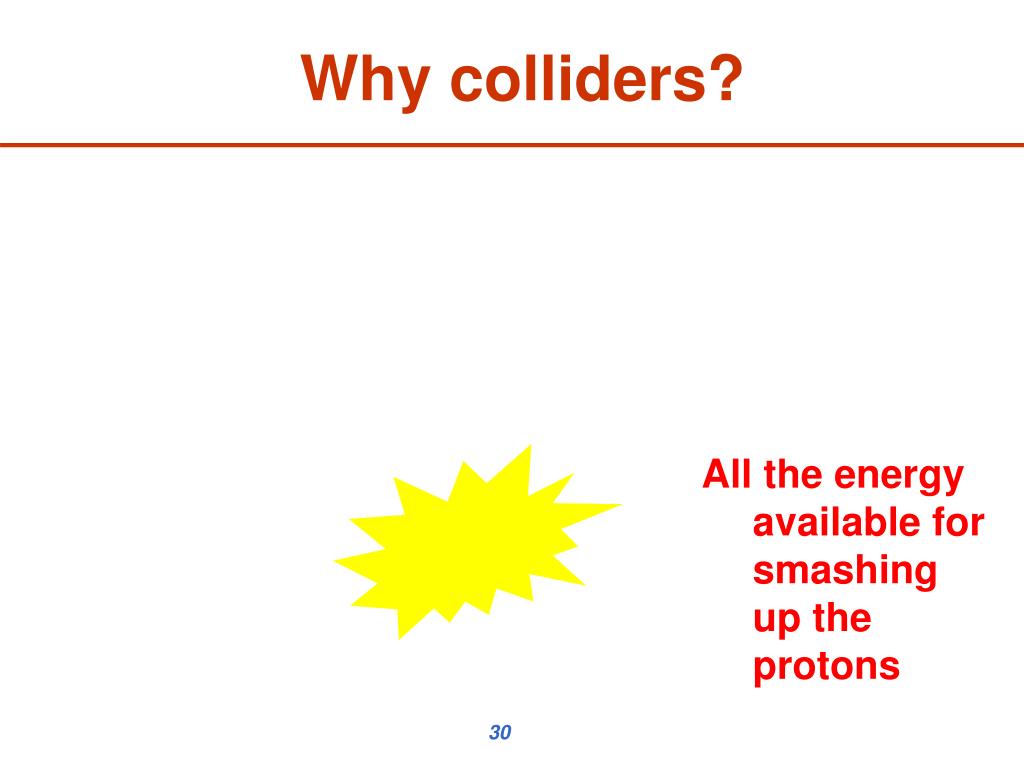 Why colliders?

All the energy available for smashing up the protons

30